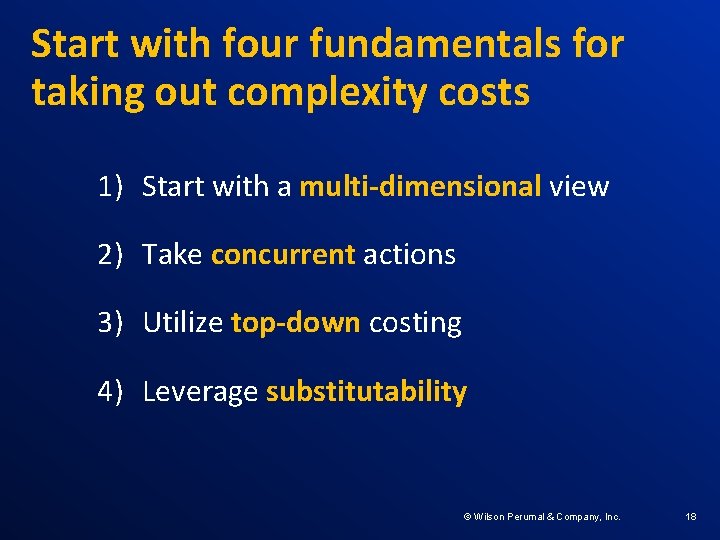 Start with four fundamentals for taking out complexity costs

1) Start with a multi-dimensional view

2) Take concurrent actions

3) Utilize top-down costing

4) Leverage substitutability

© Wilson Perumal & Company, Inc.

18